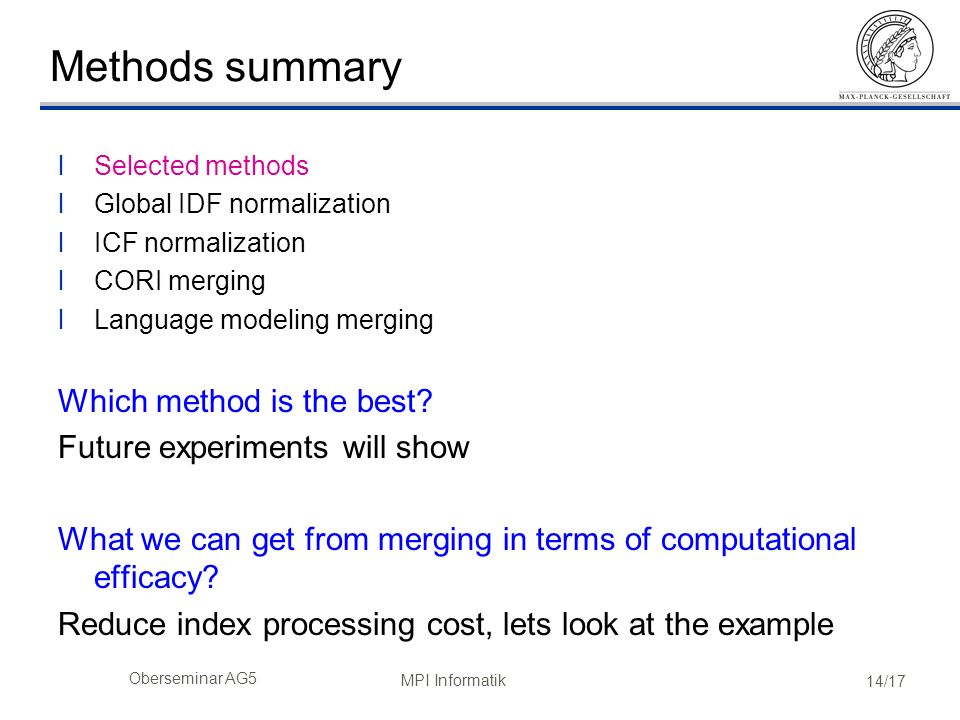 Methods summary

MAX-PLANCK-GESELLSCHAFT

l Selected methods
l Global IDF normalization
l ICF normalization
l CORI merging
l Language modeling merging

Which method is the best?
Future experiments will show

What we can get from merging in terms of computational efficacy?
Reduce index processing cost, lets look at the example

Oberseminar AG5
MPI Informatik
14/17